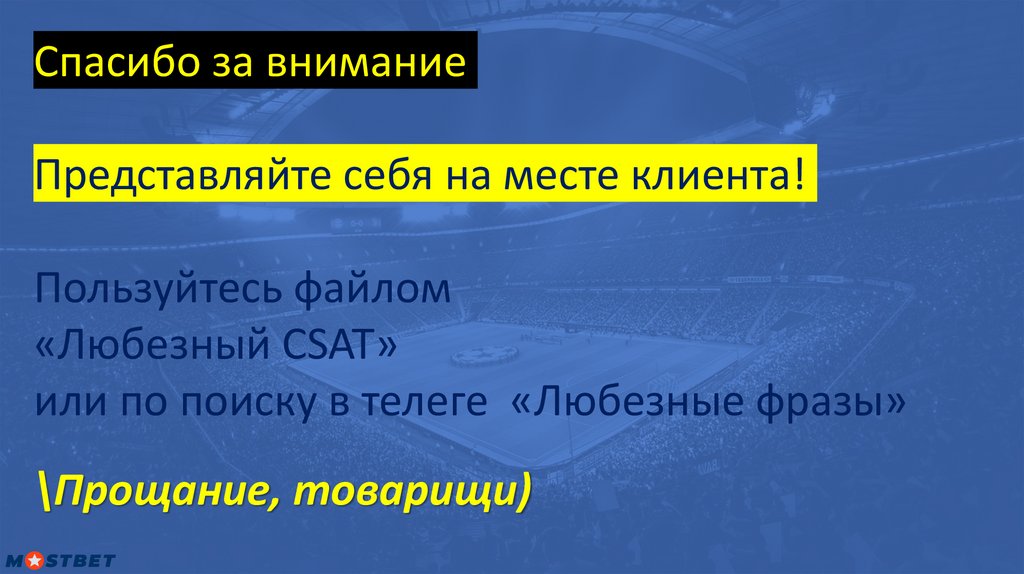 Спасибо за внимание

Представляйте себя на месте клиента!

Пользуйтесь файлом «Любезный CSAT» или по поиску в телеге «Любезные фразы»

\Прощание, товарищи)

MOSTBET